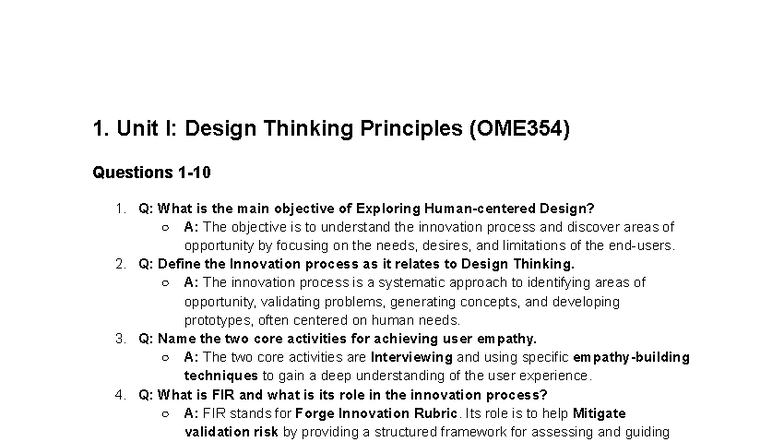 1. Unit I: Design Thinking Principles (OME354)

Questions 1-10

1. Q: What is the main objective of Exploring Human-centered Design?
   ○ A: The objective is to understand the innovation process and discover areas of opportunity by focusing on the needs, desires, and limitations of the end-users.
2. Q: Define the Innovation process as it relates to Design Thinking.
   ○ A: The innovation process is a systematic approach to identifying areas of opportunity, validating problems, generating concepts, and developing prototypes, often centered on human needs.
3. Q: Name the two core activities for achieving user empathy.
   ○ A: The two core activities are Interviewing and using specific empathy-building techniques to gain a deep understanding of the user experience.
4. Q: What is FIR and what is its role in the innovation process?
   ○ A: FIR stands for Forge Innovation Rubric. Its role is to help Mitigate validation risk by providing a structured framework for assessing and guiding